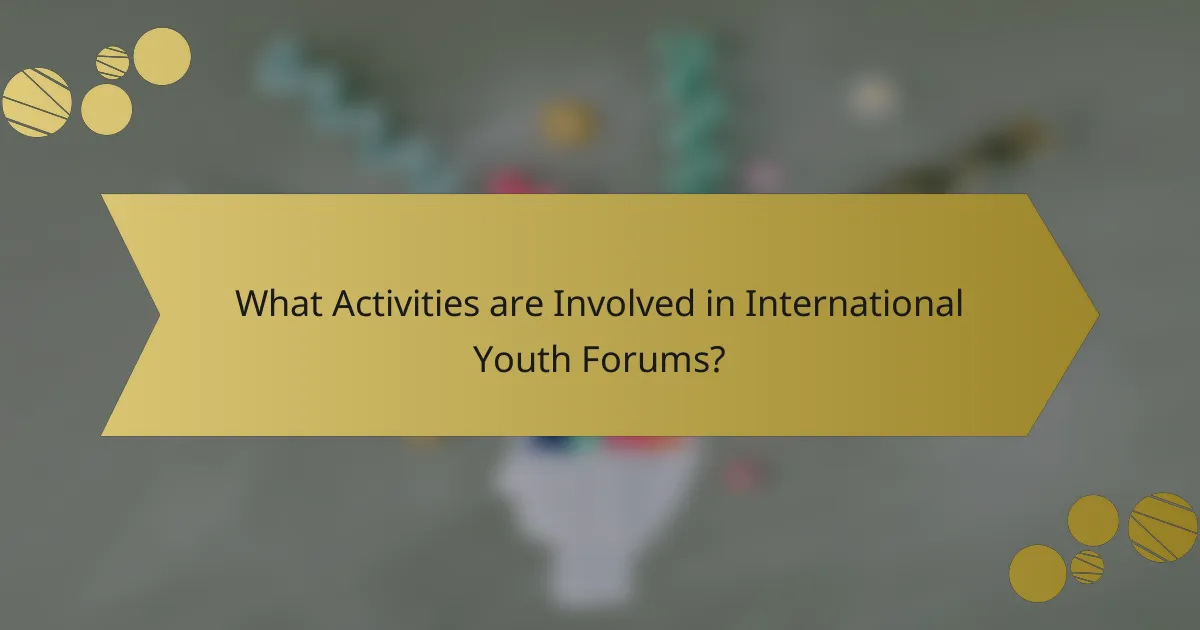 What Activities are Involved in International Youth Forums?